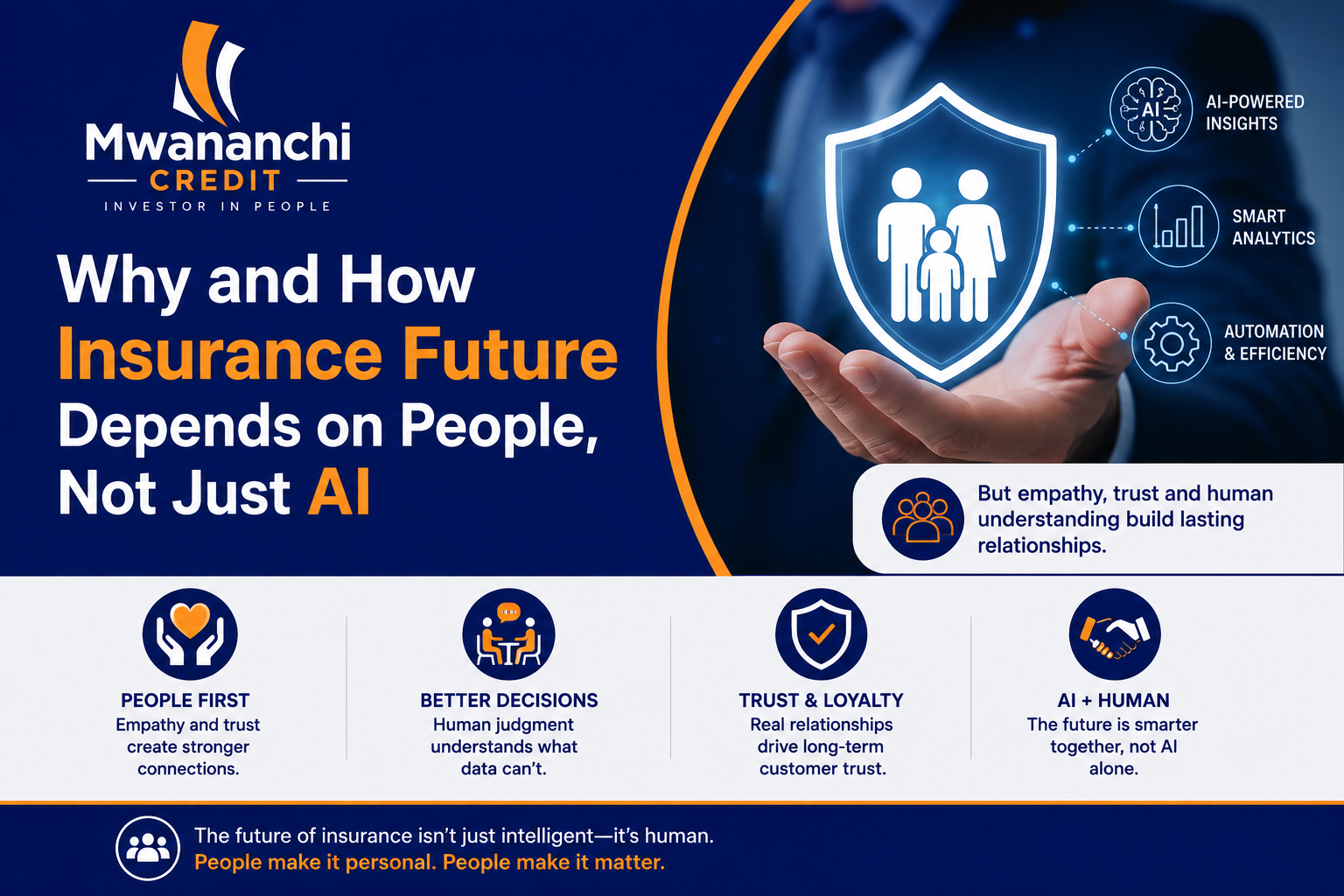 Mwananchi
CREDIT
INVESTOR IN PEOPLE

Why and How Insurance Future Depends on People, Not Just AI

AI

AI-POWERED INSIGHTS

SMART ANALYTICS

AUTOMATION & EFFICIENCY

But empathy, trust and human understanding build lasting relationships.

PEOPLE FIRST
Empathy and trust create stronger connections.

BETTER DECISIONS
Human judgment understands what data can't.

TRUST & LOYALTY
Real relationships drive long-term customer trust.

AI + HUMAN
The future is smarter together, not AI alone.

The future of insurance isn't just intelligent—it's human.
People make it personal. People make it matter.